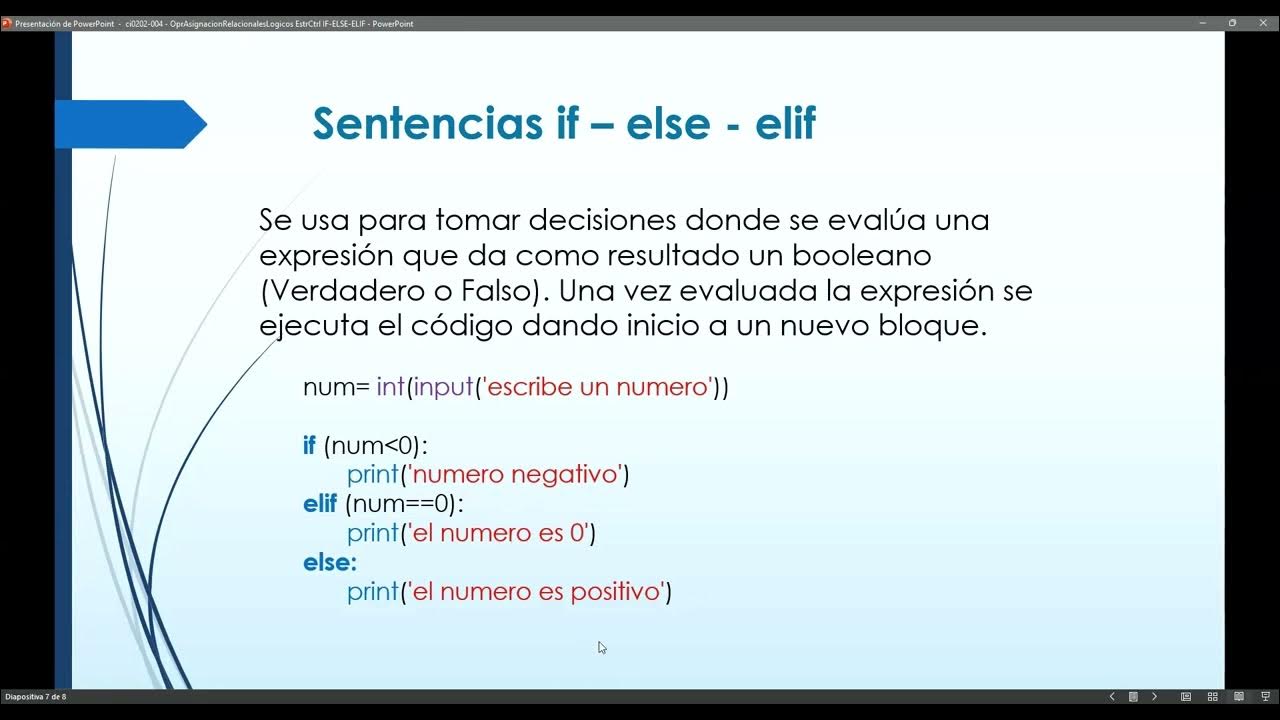 Presentación de PowerPoint - ci0202-004 - OprAsignacionRelacionalesLogicos EstrCtrl IF-ELSE-ELIF - PowerPoint

Sentencias if – else - elif

Se usa para tomar decisiones donde se evalúa una expresión que da como resultado un booleano (Verdadero o Falso). Una vez evaluada la expresión se ejecuta el código dando inicio a un nuevo bloque.

num= int(input('escribe un numero'))

if (num<0):
    print('numero negativo')
elif (num==0):
    print('el numero es 0')
else:
    print('el numero es positivo')

Diapositiva 7 de 8